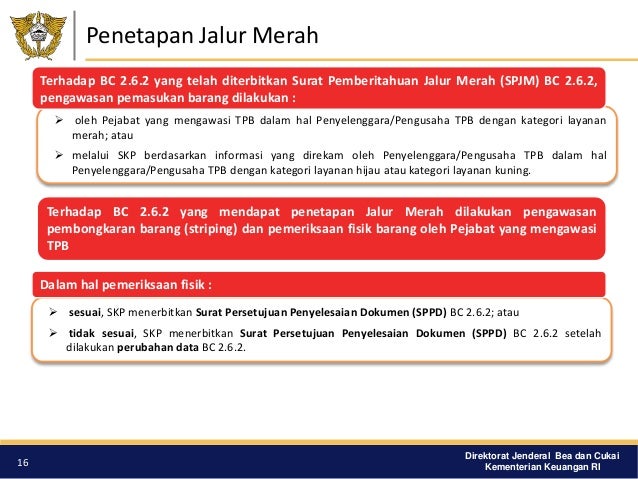 Penetapan Jalur Merah

Terhadap BC 2.6.2 yang telah diterbitkan Surat Pemberitahuan Jalur Merah (SPJM) BC 2.6.2, pengawasan pemasukan barang dilakukan :

➢ oleh Pejabat yang mengawasi TPB dalam hal Penyelenggara/Pengusaha TPB dengan kategori layanan merah; atau

➢ melalui SKP berdasarkan informasi yang direkam oleh Penyelenggara/Pengusaha TPB dalam hal Penyelenggara/Pengusaha TPB dengan kategori layanan hijau atau kategori layanan kuning.

Terhadap BC 2.6.2 yang mendapat penetapan Jalur Merah dilakukan pengawasan pembongkaran barang (striping) dan pemeriksaan fisik barang oleh Pejabat yang mengawasi TPB

Dalam hal pemeriksaan fisik :

➢ sesuai, SKP menerbitkan Surat Persetujuan Penyelesaian Dokumen (SPPD) BC 2.6.2; atau

➢ tidak sesuai, SKP menerbitkan Surat Persetujuan Penyelesaian Dokumen (SPPD) BC 2.6.2 setelah dilakukan perubahan data BC 2.6.2.

16

Direktorat Jenderal Bea dan Cukai
Kementerian Keuangan RI